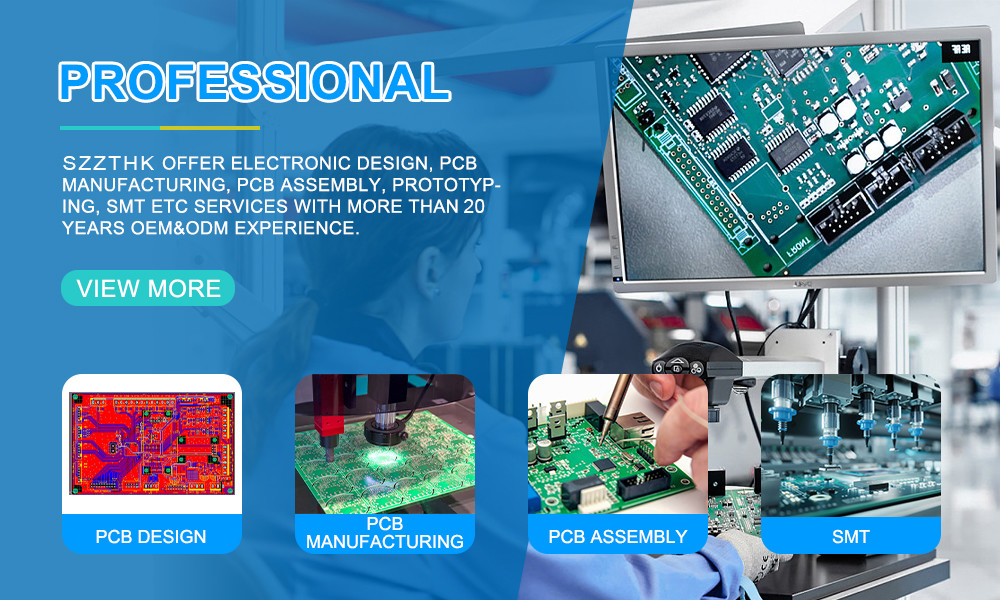 PROFESSIONAL

SZZTHK OFFER ELECTRONIC DESIGN, PCB MANUFACTURING, PCB ASSEMBLY, PROTOTYPING, SMT ETC SERVICES WITH MORE THAN 20 YEARS OEM&ODM EXPERIENCE.

VIEW MORE

PCB DESIGN

PCB MANUFACTURING

PCB ASSEMBLY

SMT